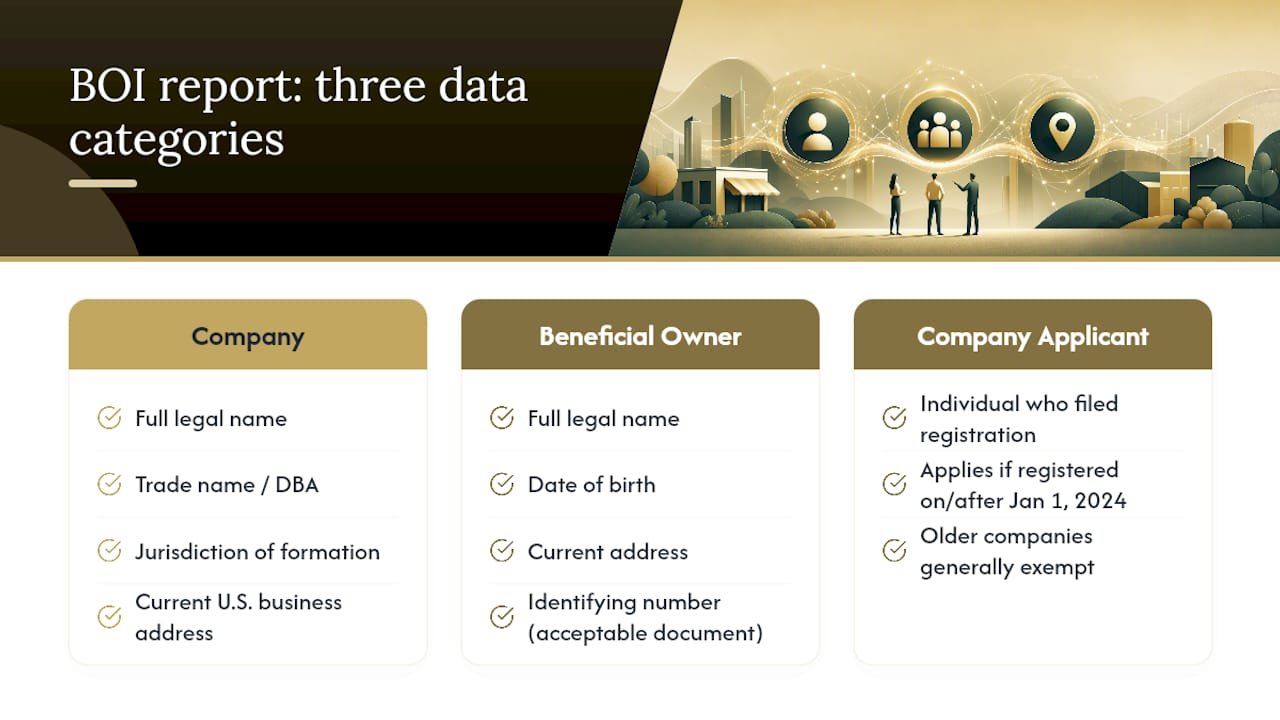 BOI report: three data categories

Company

Full legal name

Trade name / DBA

Jurisdiction of formation

Current U.S. business address

Beneficial Owner

Full legal name

Date of birth

Current address

Identifying number (acceptable document)

Company Applicant

Individual who filed registration

Applies if registered on/after Jan 1, 2024

Older companies generally exempt